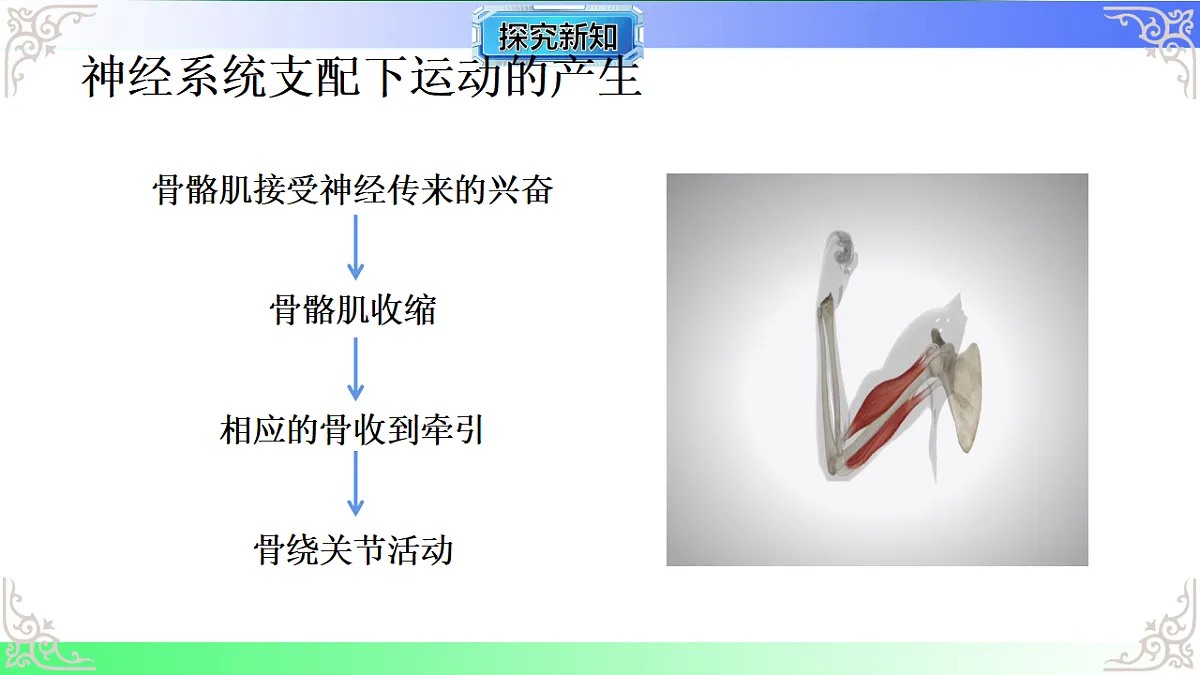 探究新知

神经系统支配下运动的产生

骨骼肌接受神经传来的兴奋

骨骼肌收缩

相应的骨收到牵引

骨绕关节活动